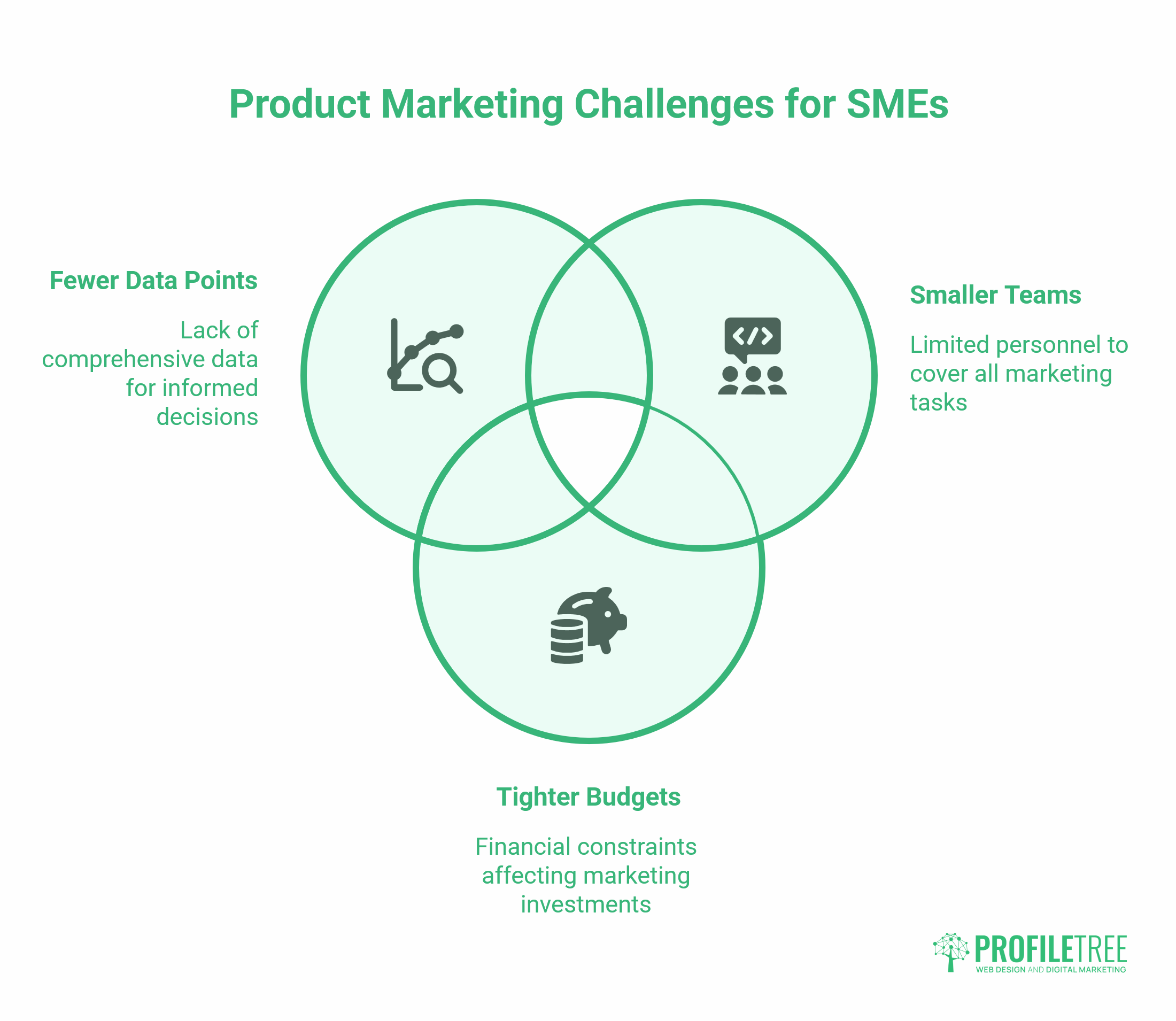 Product Marketing Challenges for SMEs

Fewer Data Points

Lack of comprehensive data for informed decisions

Smaller Teams

Limited personnel to cover all marketing tasks

Tighter Budgets

Financial constraints affecting marketing investments

PROFILETREE
WEB DESIGN AND DIGITAL MARKETING